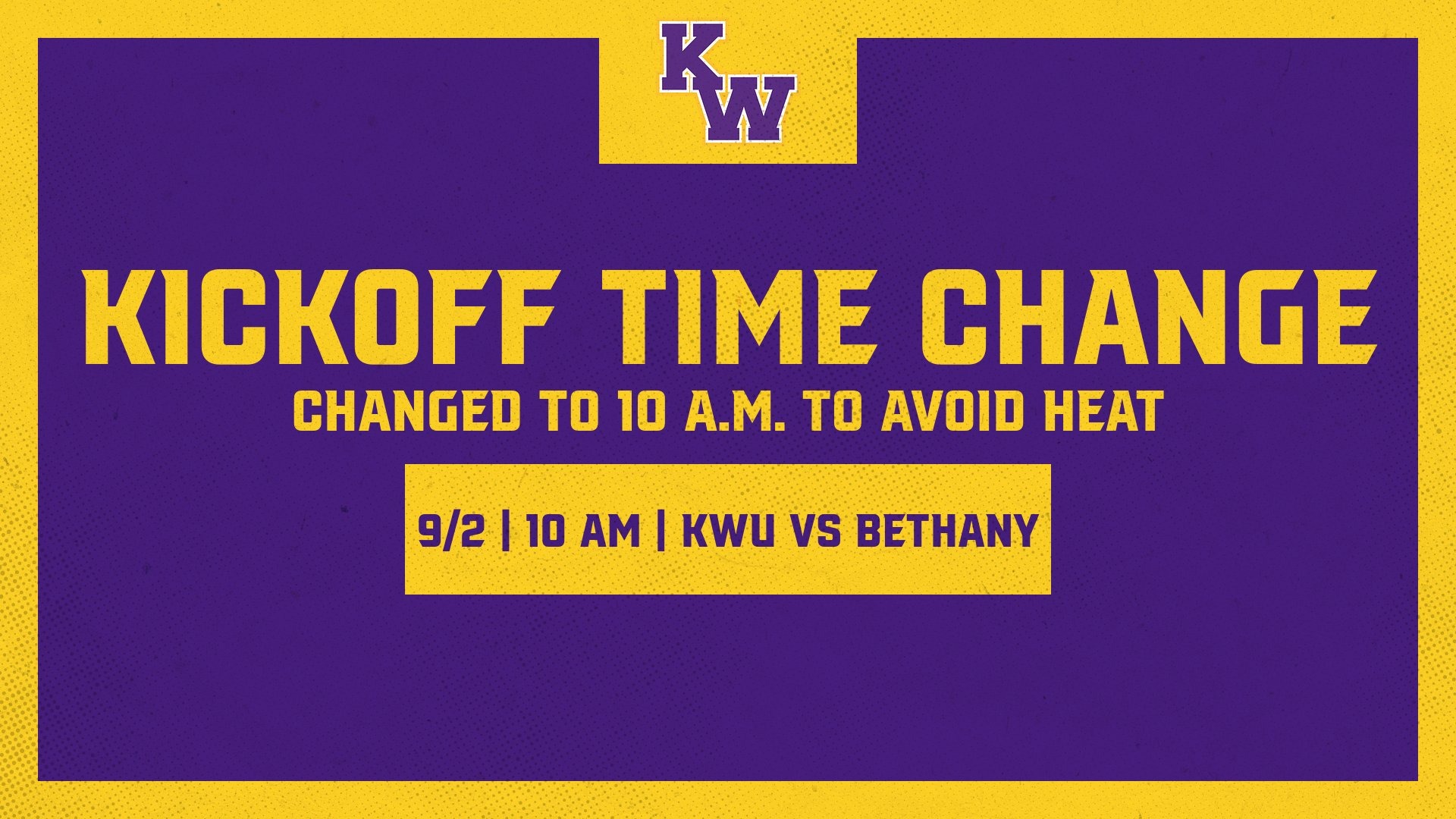 KW

KICKOFF TIME CHANGE

CHANGED TO 10 A.M. TO AVOID HEAT

9/2 | 10 AM | KWU VS BETHANY